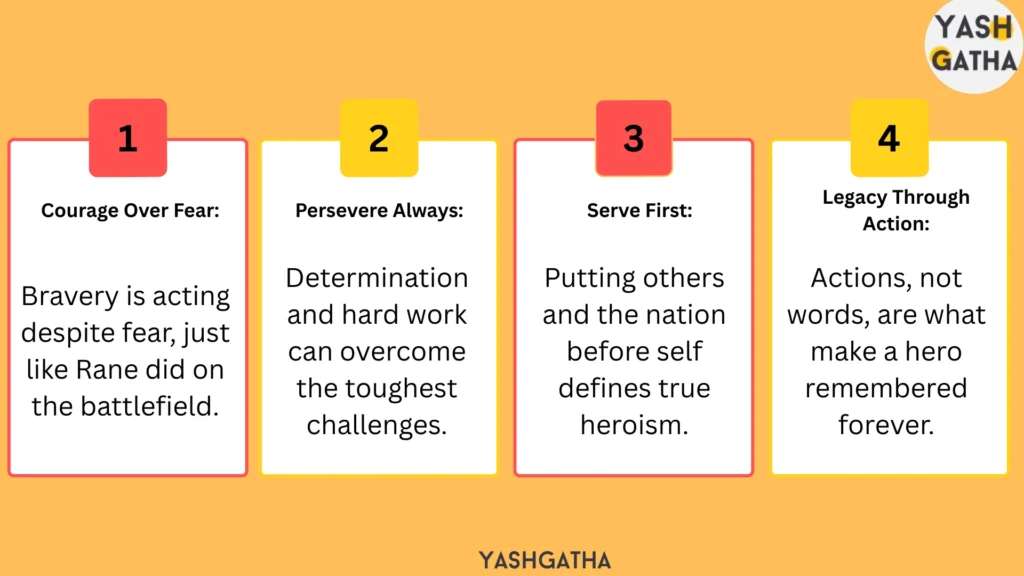 YASH GATHA

1

Courage Over Fear:

Bravery is acting despite fear, just like Rane did on the battlefield.

2

Persevere Always:

Determination and hard work can overcome the toughest challenges.

3

Serve First:

Putting others and the nation before self defines true heroism.

4

Legacy Through Action:

Actions, not words, are what make a hero remembered forever.

YASHGATHA